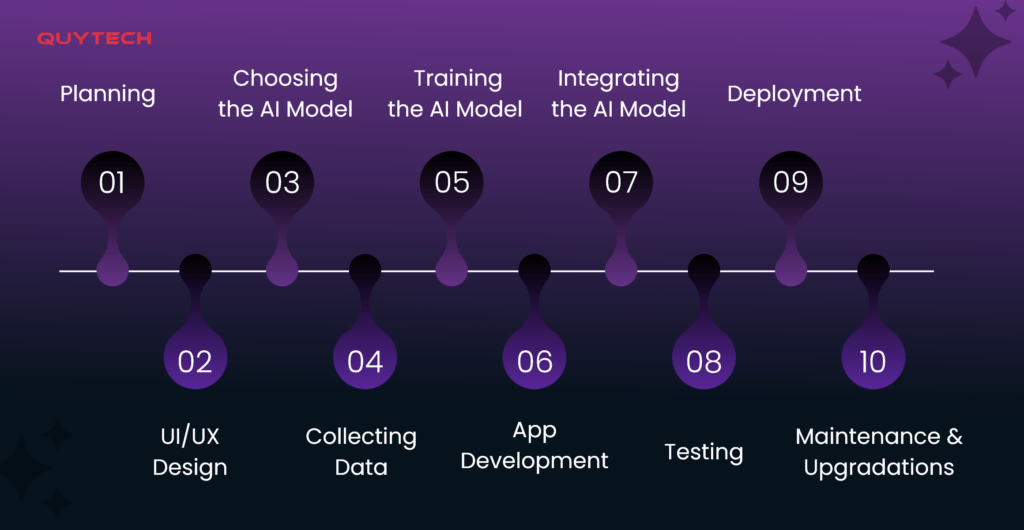 QUYTECH

Planning

Choosing the AI Model

Training the AI Model

Integrating the AI Model

Deployment

01

03

05

07

09

02

04

06

08

10

UI/UX Design

Collecting Data

App Development

Testing

Maintenance & Upgradations